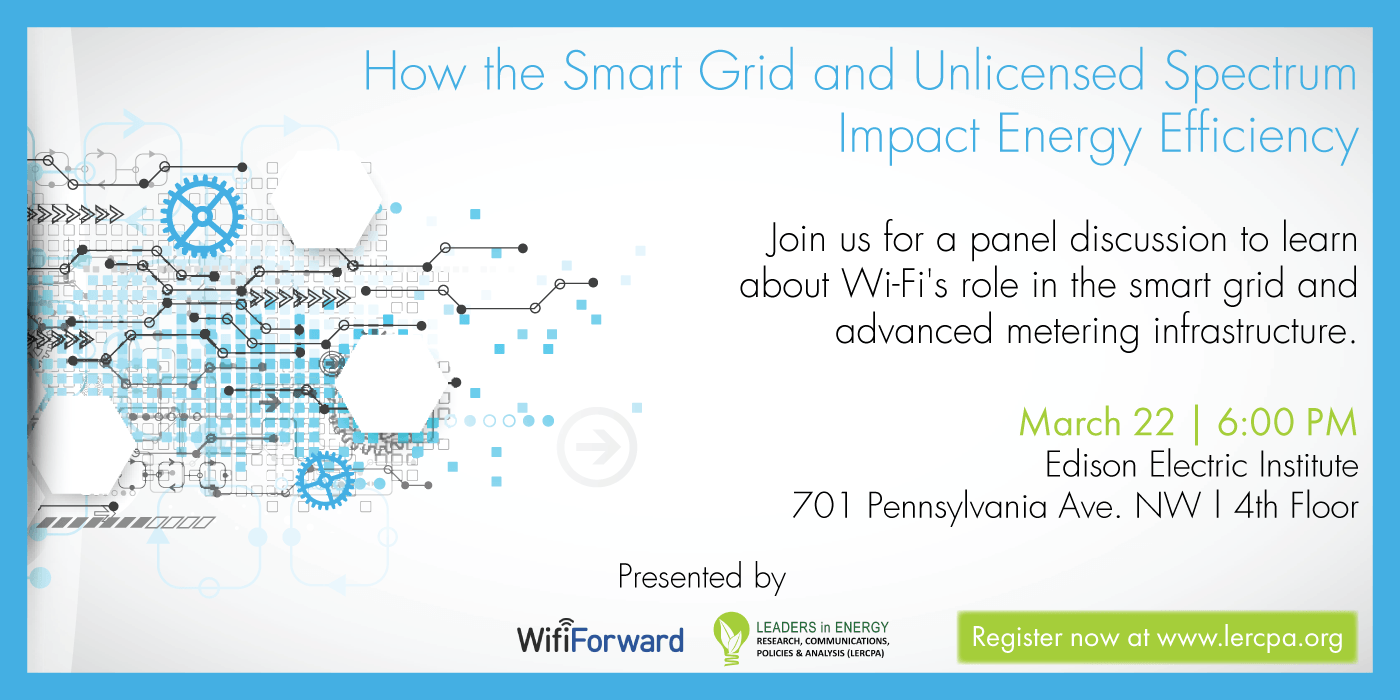 How the Smart Grid and Unlicensed Spectrum Impact Energy Efficiency

Join us for a panel discussion to learn about Wi-Fi's role in the smart grid and advanced metering infrastructure.

March 22 | 6:00 PM
Edison Electric Institute
701 Pennsylvania Ave. NW | 4th Floor

Presented by

WifiForward

LEADERS in ENERGY
RESEARCH, COMMUNICATIONS, POLICIES & ANALYSIS (LERCPA)

Register now at www.lercpa.org